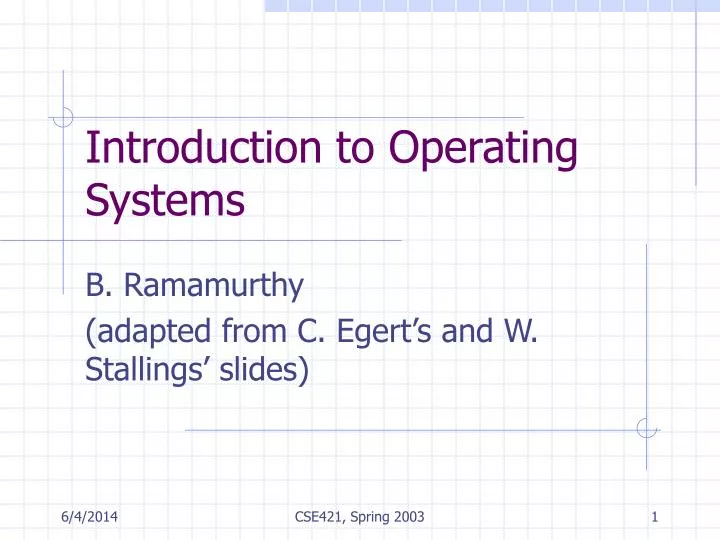 Introduction to Operating Systems

B. Ramamurthy

(adapted from C. Egert's and W. Stallings' slides)

6/4/2014

CSE421, Spring 2003

1